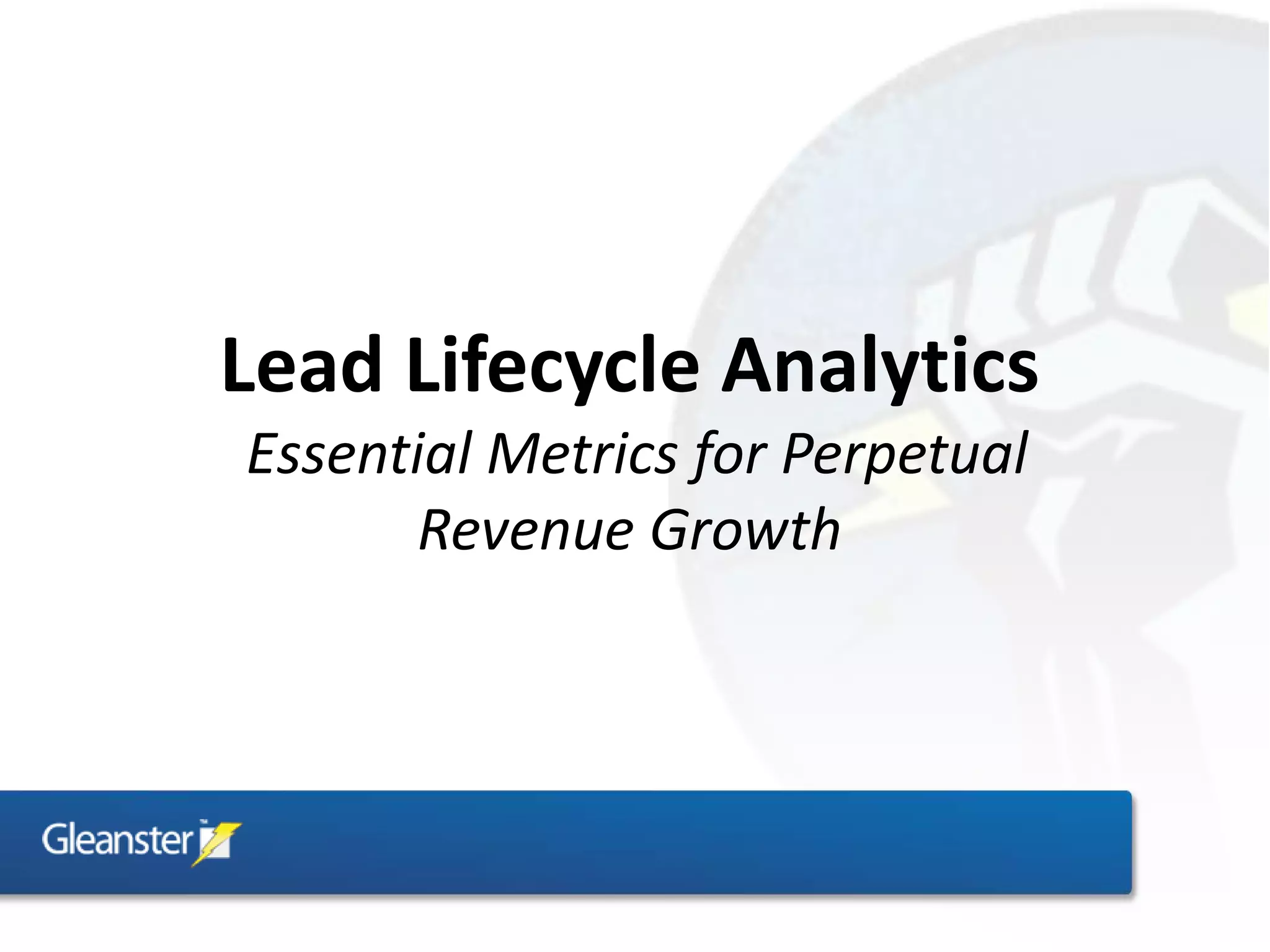 Lead Lifecycle Analytics

Essential Metrics for Perpetual Revenue Growth

Gleanster